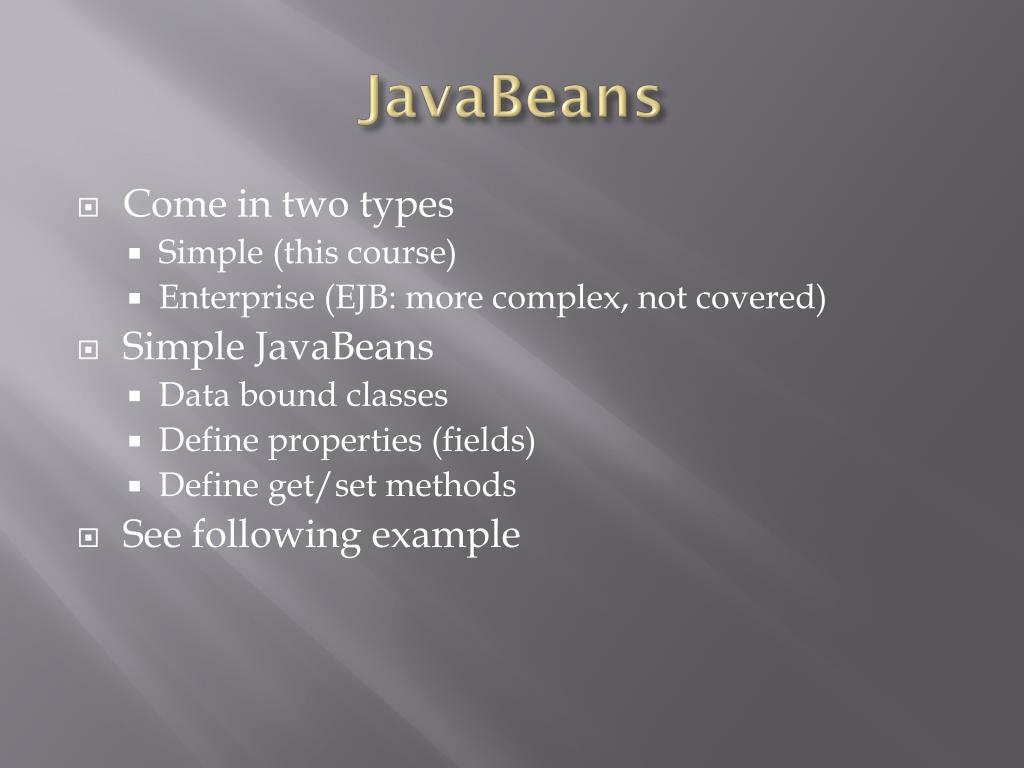 JavaBeans

Come in two types
Simple (this course)
Enterprise (EJB: more complex, not covered)

Simple JavaBeans
Data bound classes
Define properties (fields)
Define get/set methods

See following example